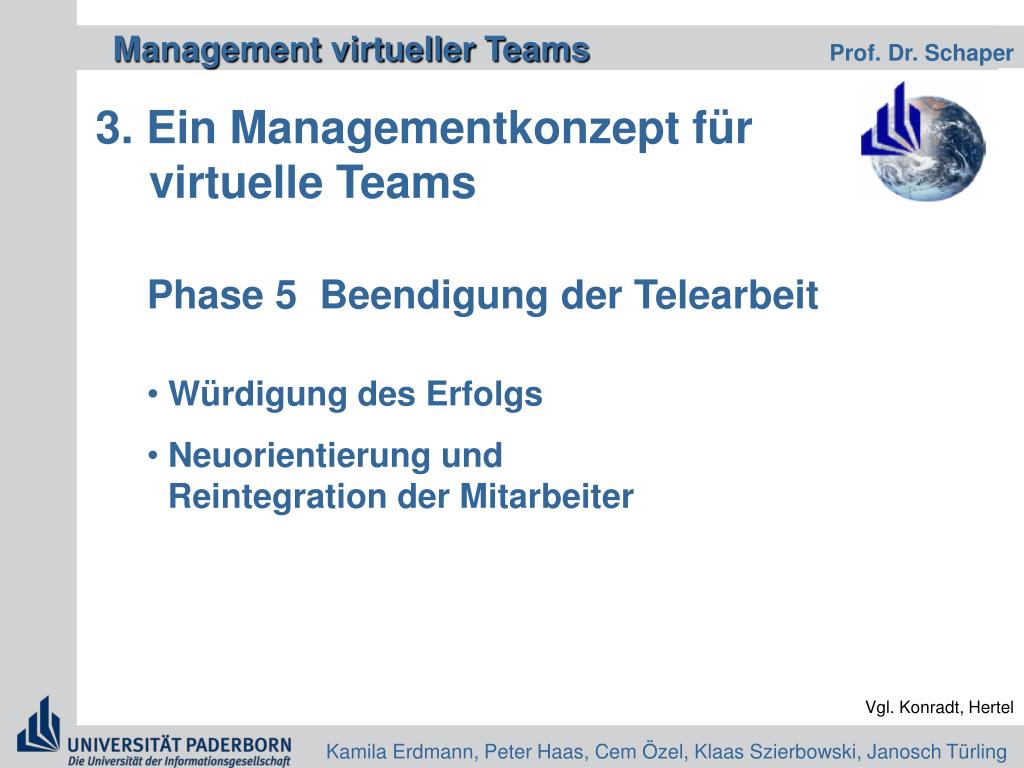 Management virtueller Teams

Prof. Dr. Schaper

3. Ein Managementkonzept für virtuelle Teams

Phase 5 Beendigung der Telearbeit

• Würdigung des Erfolgs

• Neuorientierung und Reintegration der Mitarbeiter

Vgl. Konradt, Hertel

UNIVERSITÄT PADERBORN
Die Universität der Informationsgesellschaft

Kamila Erdmann, Peter Haas, Cem Özel, Klaas Szierbowski, Janosch Türling